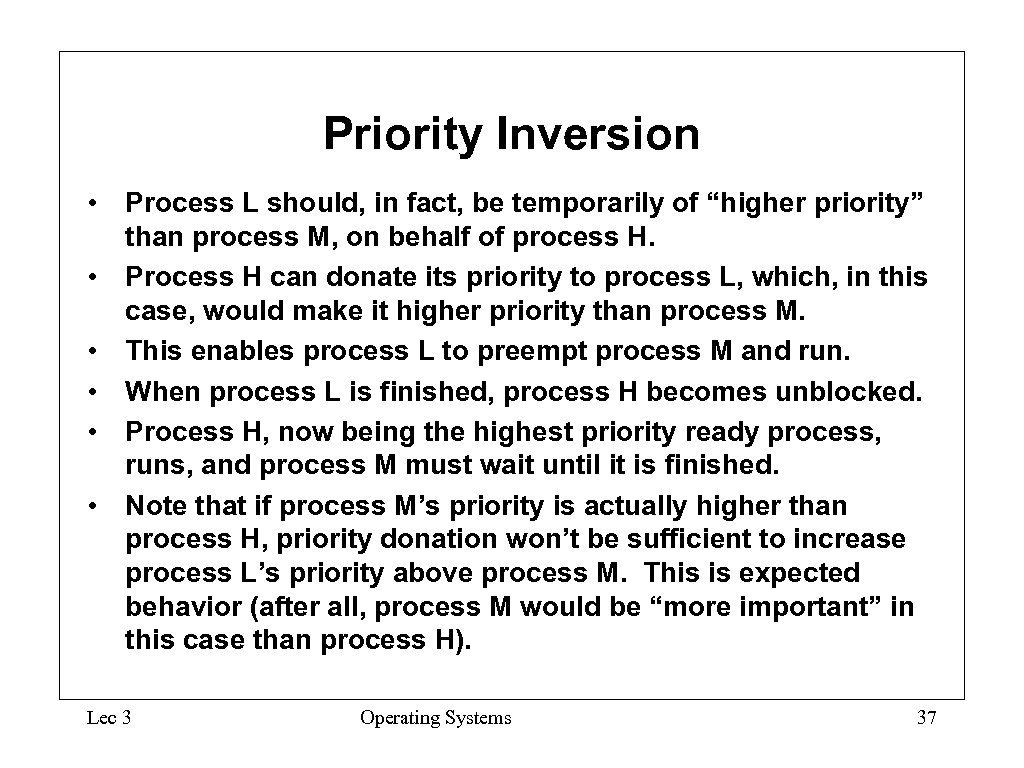 Priority Inversion

• Process L should, in fact, be temporarily of “higher priority” than process M, on behalf of process H.
• Process H can donate its priority to process L, which, in this case, would make it higher priority than process M.
• This enables process L to preempt process M and run.
• When process L is finished, process H becomes unblocked.
• Process H, now being the highest priority ready process, runs, and process M must wait until it is finished.
• Note that if process M’s priority is actually higher than process H, priority donation won’t be sufficient to increase process L’s priority above process M. This is expected behavior (after all, process M would be “more important” in this case than process H).

Lec 3

Operating Systems

37